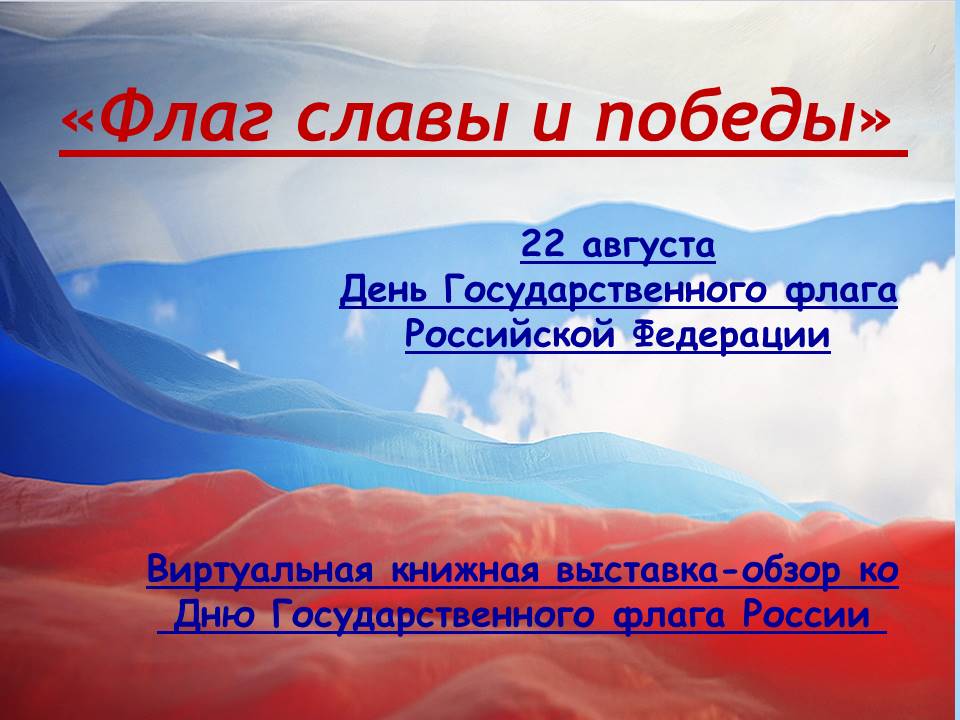 «Флаг славы и победы»

22 августа
День Государственного флага
Российской Федерации

Виртуальная книжная выставка-обзор ко Дню Государственного флага России